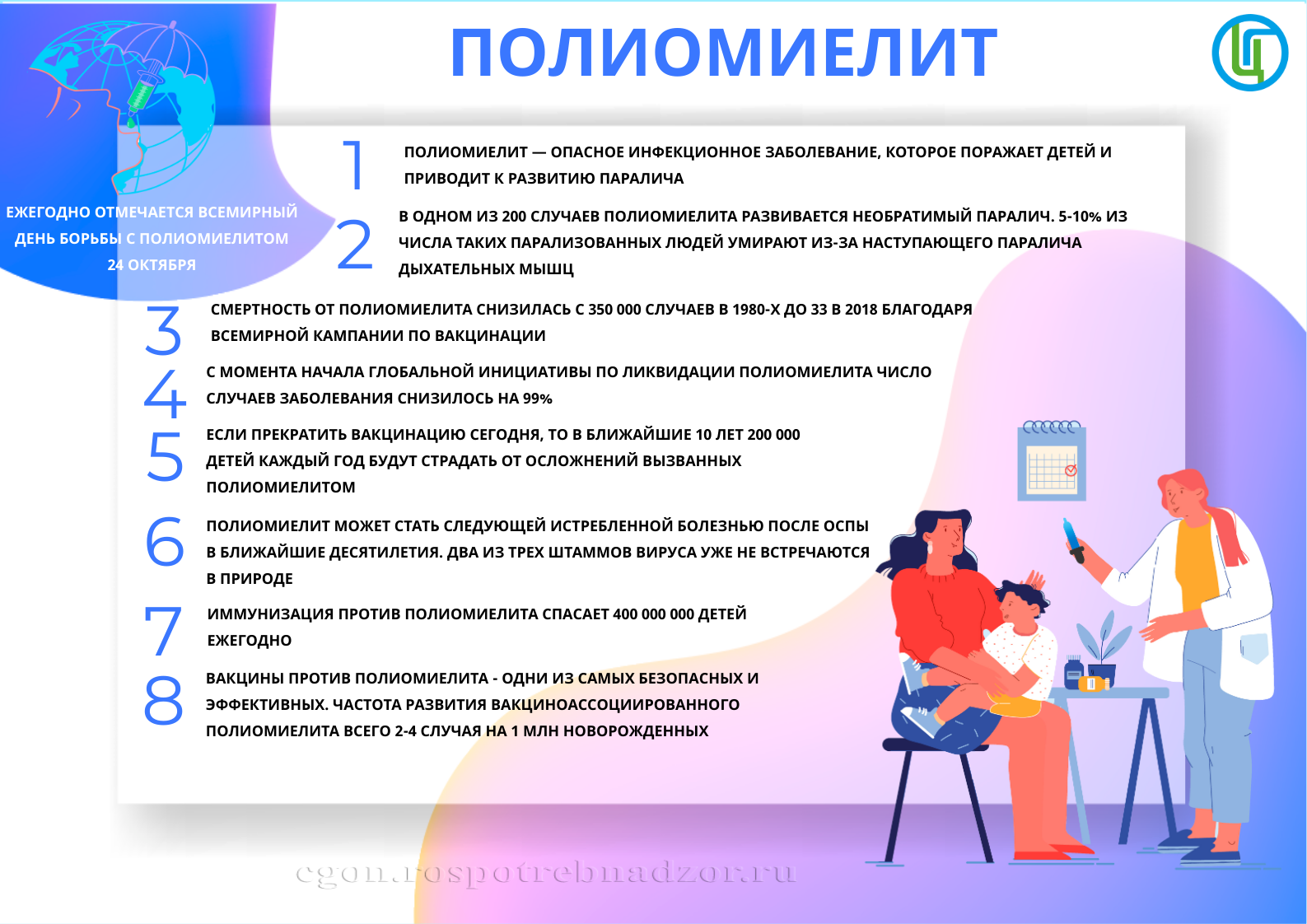 ПОЛИОМИЕЛИТ

ЕЖЕГОДНО ОТМЕЧАЕТСЯ ВСЕМИРНЫЙ ДЕНЬ БОРЬБЫ С ПОЛИОМИЕЛИТОМ 24 ОКТЯБРЯ

1 ПОЛИОМИЕЛИТ — ОПАСНОЕ ИНФЕКЦИОННОЕ ЗАБОЛЕВАНИЕ, КОТОРОЕ ПОРАЖАЕТ ДЕТЕЙ И ПРИВОДИТ К РАЗВИТИЮ ПАРАЛИЧА

2 В ОДНОМ ИЗ 200 СЛУЧАЕВ ПОЛИОМИЕЛИТА РАЗВИВАЕТСЯ НЕОБРАТИМЫЙ ПАРАЛИЧ. 5-10% ИЗ ЧИСЛА ТАКИХ ПАРАЛИЗОВАННЫХ ЛЮДЕЙ УМИРАЮТ ИЗ-ЗА НАСТУПАЮЩЕГО ПАРАЛИЧА ДЫХАТЕЛЬНЫХ МЫШЦ

3 СМЕРТНОСТЬ ОТ ПОЛИОМИЕЛИТА СНИЗИЛАСЬ С 350 000 СЛУЧАЕВ В 1980-Х ДО 33 В 2018 БЛАГОДАРЯ ВСЕМИРНОЙ КАМПАНИИ ПО ВАКЦИНАЦИИ

4 С МОМЕНТА НАЧАЛА ГЛОБАЛЬНОЙ ИНИЦИАТИВЫ ПО ЛИКВИДАЦИИ ПОЛИОМИЕЛИТА ЧИСЛО СЛУЧАЕВ ЗАБОЛЕВАНИЯ СНИЗИЛОСЬ НА 99%

5 ЕСЛИ ПРЕКРАТИТЬ ВАКЦИНАЦИЮ СЕГОДНЯ, ТО В БЛИЖАЙШИЕ 10 ЛЕТ 200 000 ДЕТЕЙ КАЖДЫЙ ГОД БУДУТ СТРАДАТЬ ОТ ОСЛОЖНЕНИЙ ВЫЗВАННЫХ ПОЛИОМИЕЛИТОМ

6 ПОЛИОМИЕЛИТ МОЖЕТ СТАТЬ СЛЕДУЮЩЕЙ ИСТРЕБЛЕННОЙ БОЛЕЗНЬЮ ПОСЛЕ ОСПЫ В БЛИЖАЙШИЕ ДЕСЯТИЛЕТИЯ. ДВА ИЗ ТРЕХ ШТАММОВ ВИРУСА УЖЕ НЕ ВСТРЕЧАЮТСЯ В ПРИРОДЕ

7 ИММУНИЗАЦИЯ ПРОТИВ ПОЛИОМИЕЛИТА СПАСАЕТ 400 000 000 ДЕТЕЙ ЕЖЕГОДНО

8 ВАКЦИНЫ ПРОТИВ ПОЛИОМИЕЛИТА - ОДНИ ИЗ САМЫХ БЕЗОПАСНЫХ И ЭФФЕКТИВНЫХ. ЧАСТОТА РАЗВИТИЯ ВАКЦИНОАССОЦИИРОВАННОГО ПОЛИОМИЕЛИТА ВСЕГО 2-4 СЛУЧАЯ НА 1 МЛН НОВОРОЖДЕННЫХ

cgon.rospotrebnadzor.ru